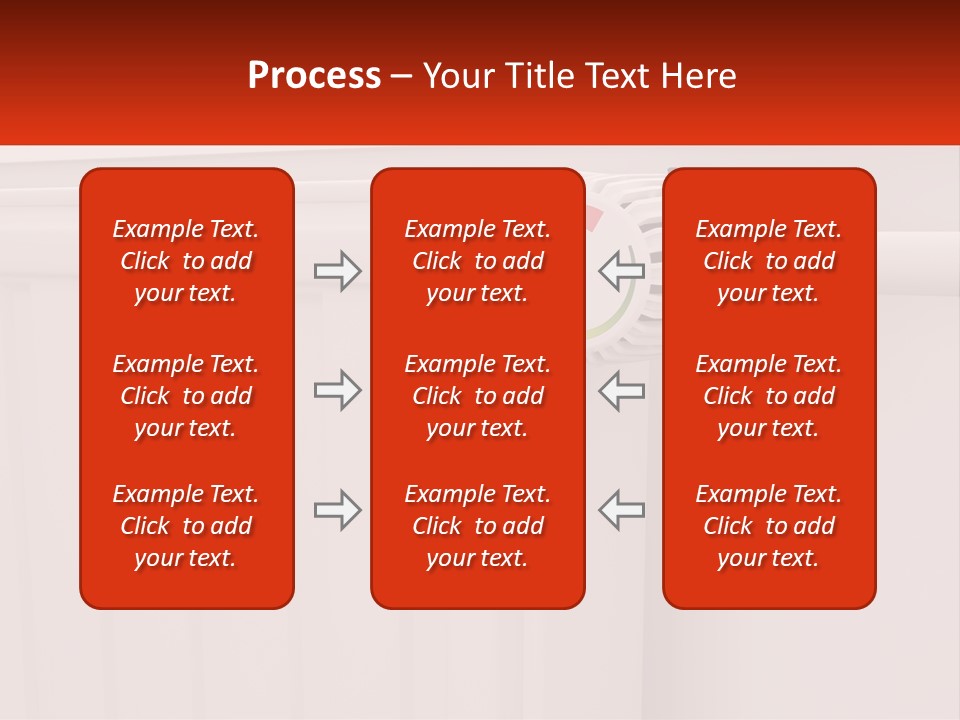 Process – Your Title Text Here

Example Text. Click to add your text.

Example Text. Click to add your text.

Example Text. Click to add your text.

Example Text. Click to add your text.

Example Text. Click to add your text.

Example Text. Click to add your text.

Example Text. Click to add your text.

Example Text. Click to add your text.

Example Text. Click to add your text.